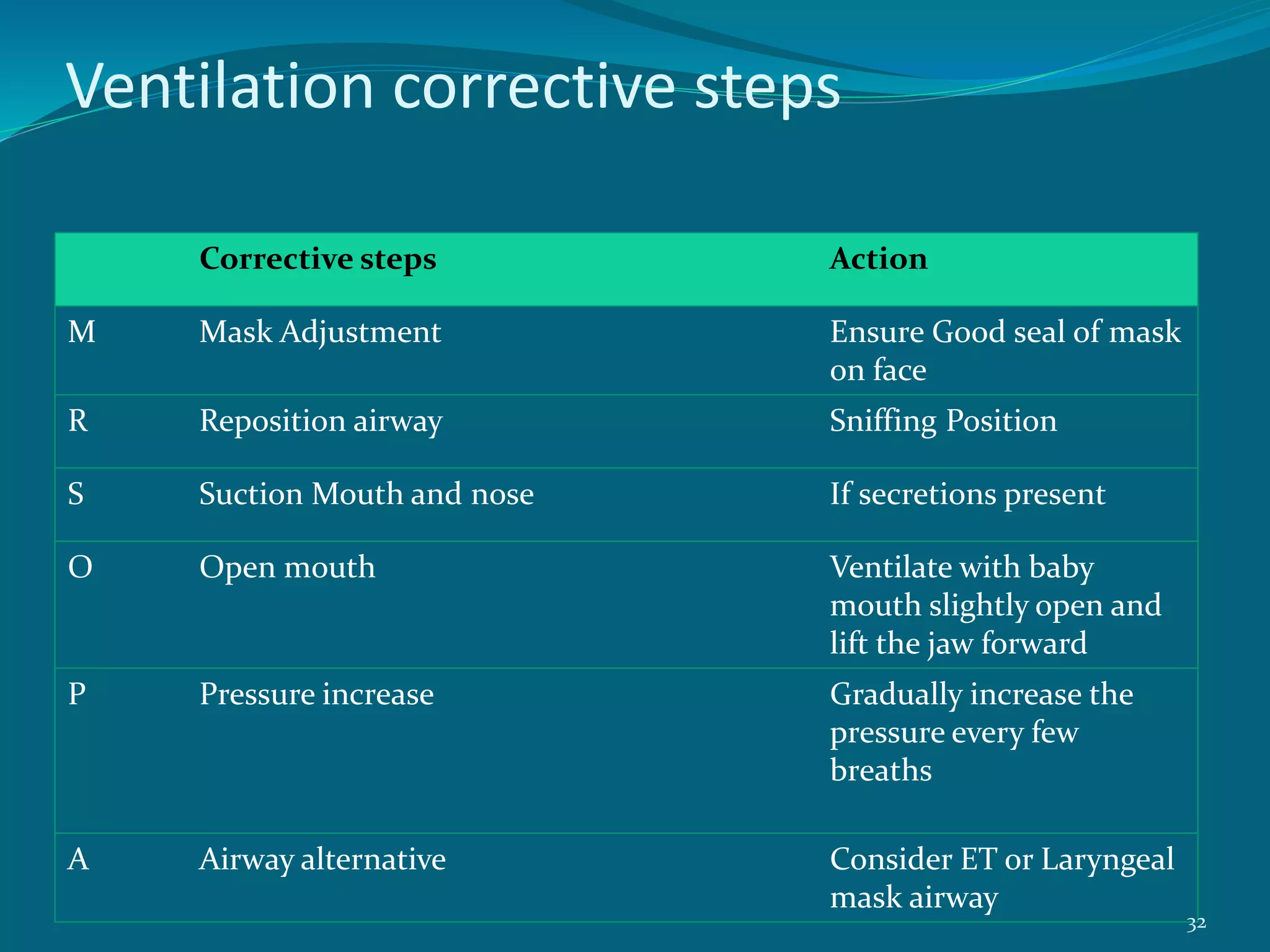 Ventilation corrective steps

| | Corrective steps | Action |
|---|---|---|
| M | Mask Adjustment | Ensure Good seal of mask on face |
| R | Reposition airway | Sniffing Position |
| S | Suction Mouth and nose | If secretions present |
| O | Open mouth | Ventilate with baby mouth slightly open and lift the jaw forward |
| P | Pressure increase | Gradually increase the pressure every few breaths |
| A | Airway alternative | Consider ET or Laryngeal mask airway |

32